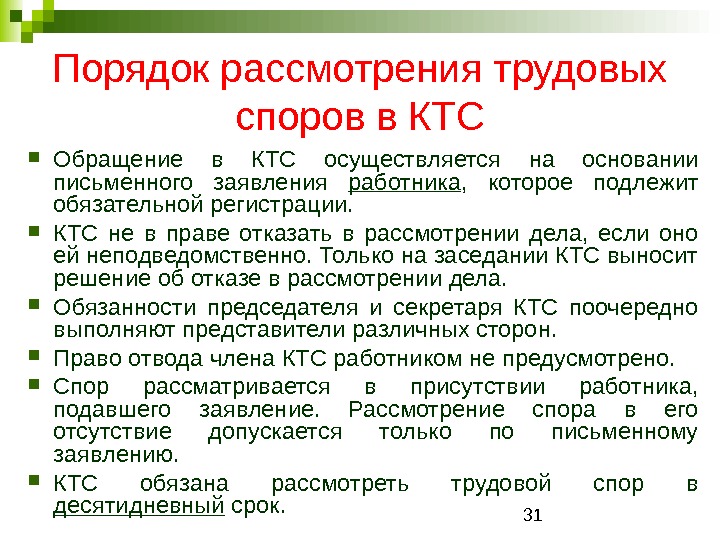 Порядок рассмотрения трудовых споров в КТС

Обращение в КТС осуществляется на основании письменного заявления работника, которое подлежит обязательной регистрации.

КТС не в праве отказать в рассмотрении дела, если оно ей неподведомственно. Только на заседании КТС выносит решение об отказе в рассмотрении дела.

Обязанности председателя и секретаря КТС поочередно выполняют представители различных сторон.

Право отвода члена КТС работником не предусмотрено.

Спор рассматривается в присутствии работника, подавшего заявление. Рассмотрение спора в его отсутствие допускается только по письменному заявлению.

КТС обязана рассмотреть трудовой спор в десятидневный срок.

31